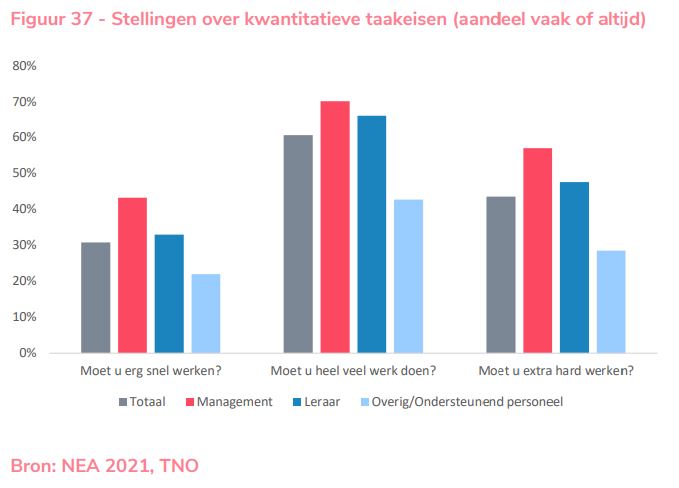 Figuur 37 - Stellingen over kwantitatieve taakeisen (aandeel vaak of altijd)

80%
70%
60%
50%
40%
30%
20%
10%
0%

Moet u erg snel werken?
Moet u heel veel werk doen?
Moet u extra hard werken?

Totaal
Management
Leraar
Overig/Ondersteunend personeel

Bron: NEA 2021, TNO